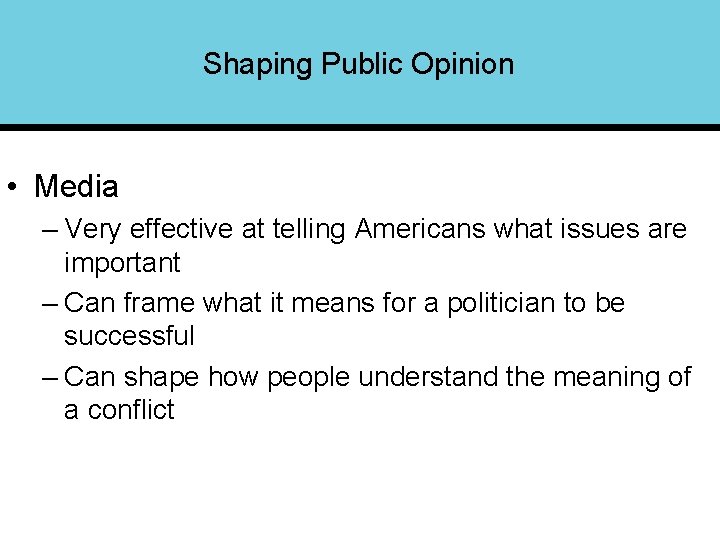 Shaping Public Opinion

• Media
– Very effective at telling Americans what issues are important
– Can frame what it means for a politician to be successful
– Can shape how people understand the meaning of a conflict